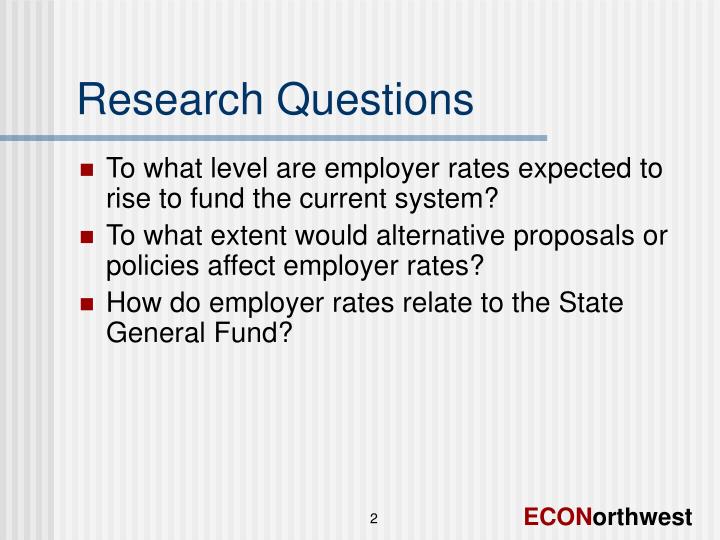 Research Questions

- To what level are employer rates expected to rise to fund the current system?
- To what extent would alternative proposals or policies affect employer rates?
- How do employer rates relate to the State General Fund?

2

ECONorthwest